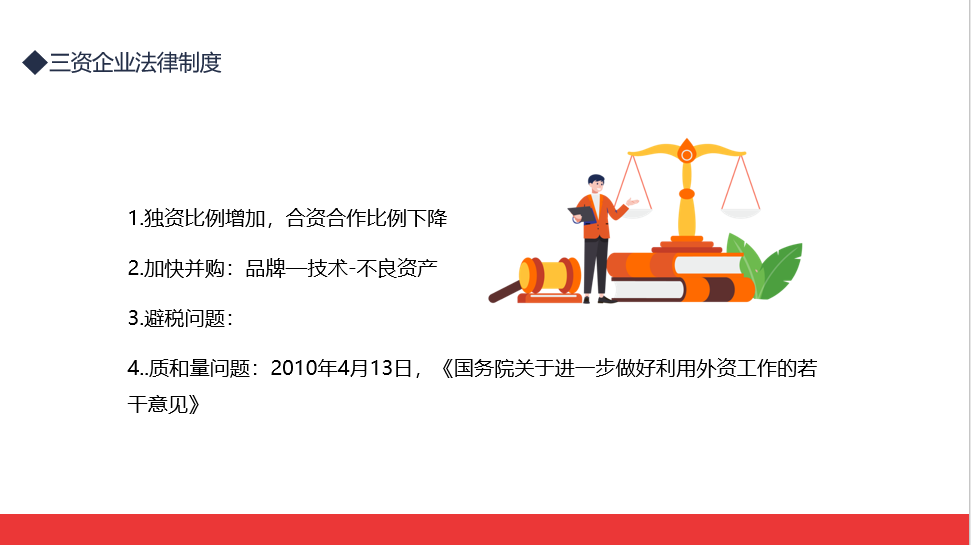 ◆三资企业法律制度

1.独资比例增加，合资合作比例下降

2.加快并购：品牌—技术-不良资产

3.避税问题：

4..质和量问题：2010年4月13日，《国务院关于进一步做好利用外资工作的若干意见》